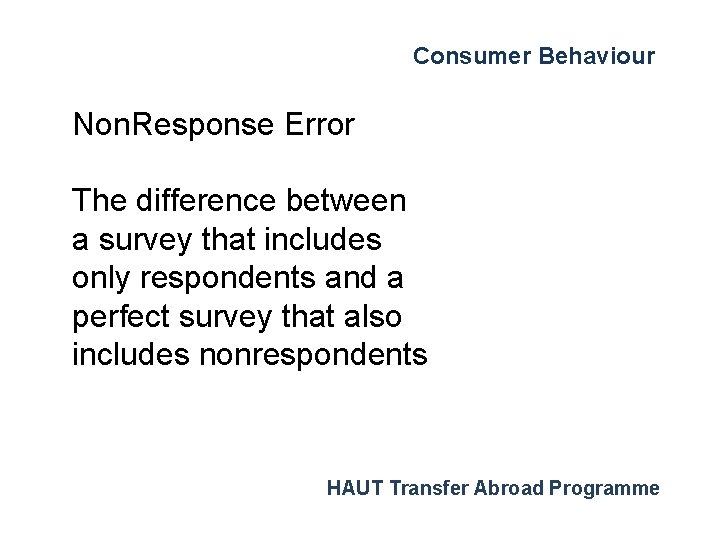 Consumer Behaviour

NonResponse Error

The difference between a survey that includes only respondents and a perfect survey that also includes nonrespondents

HAUT Transfer Abroad Programme